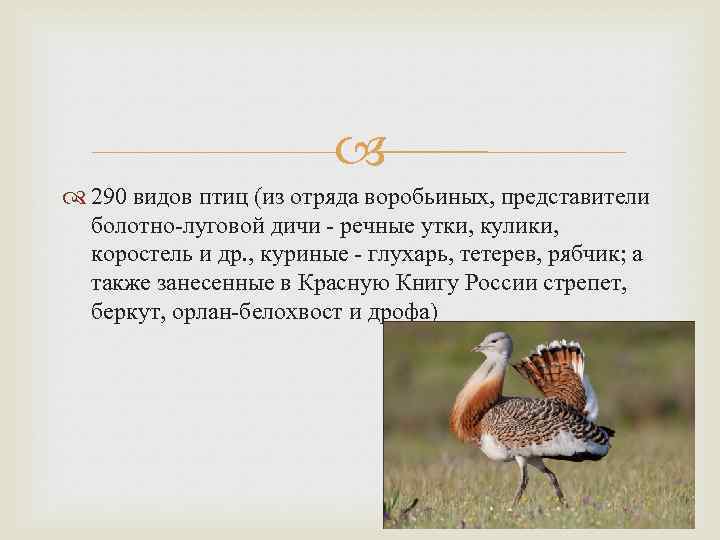 290 видов птиц (из отряда воробьиных, представители болотно-луговой дичи - речные утки, кулики, коростель и др., куриные - глухарь, тетерев, рябчик; а также занесенные в Красную Книгу России стрепет, беркут, орлан-белохвост и дрофа)